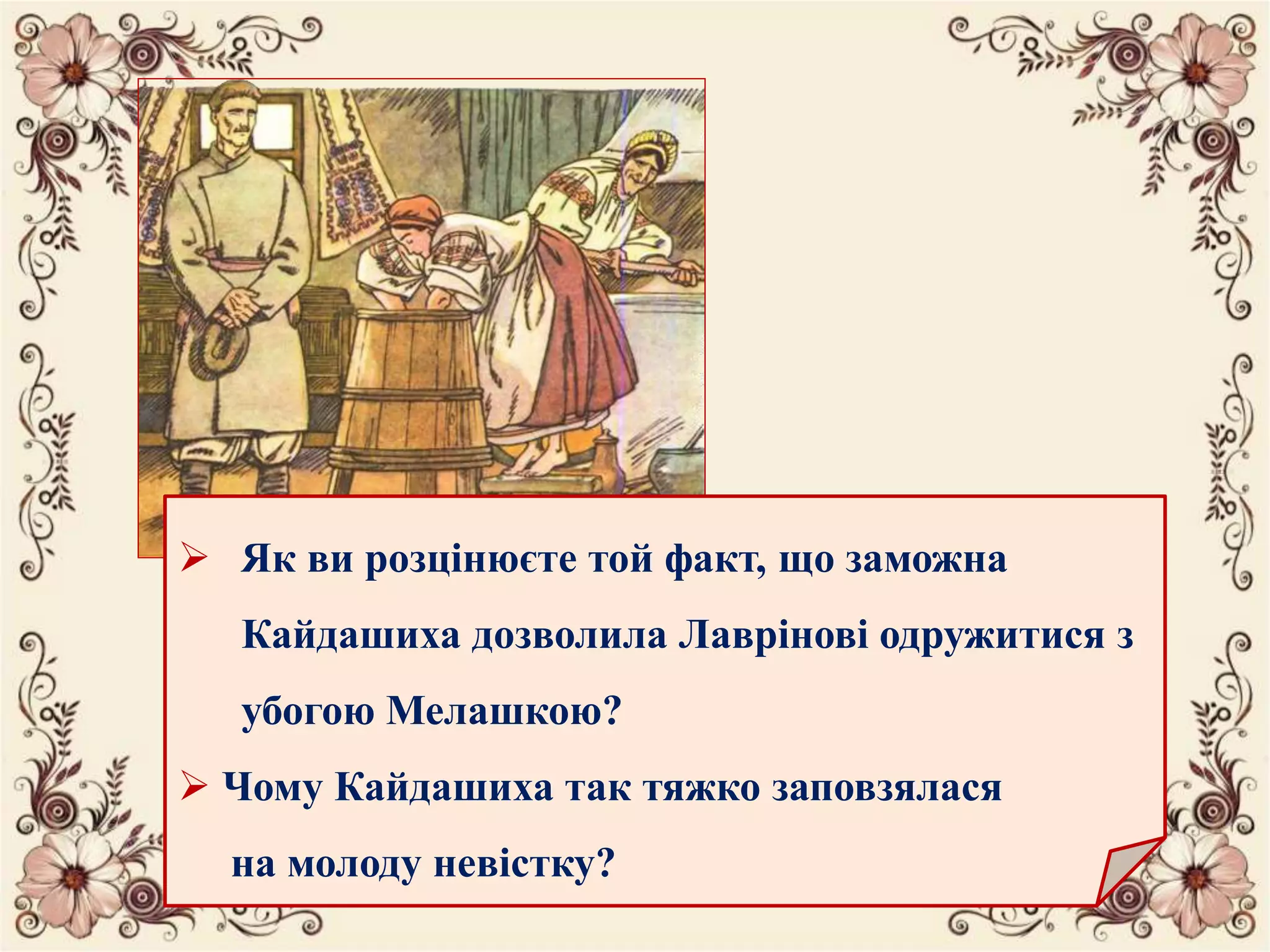 ➢ Як ви розцінюєте той факт, що заможна Кайдашиха дозволила Лаврінові одружитися з убогою Мелашкою?

➢ Чому Кайдашиха так тяжко заповзялася на молоду невістку?